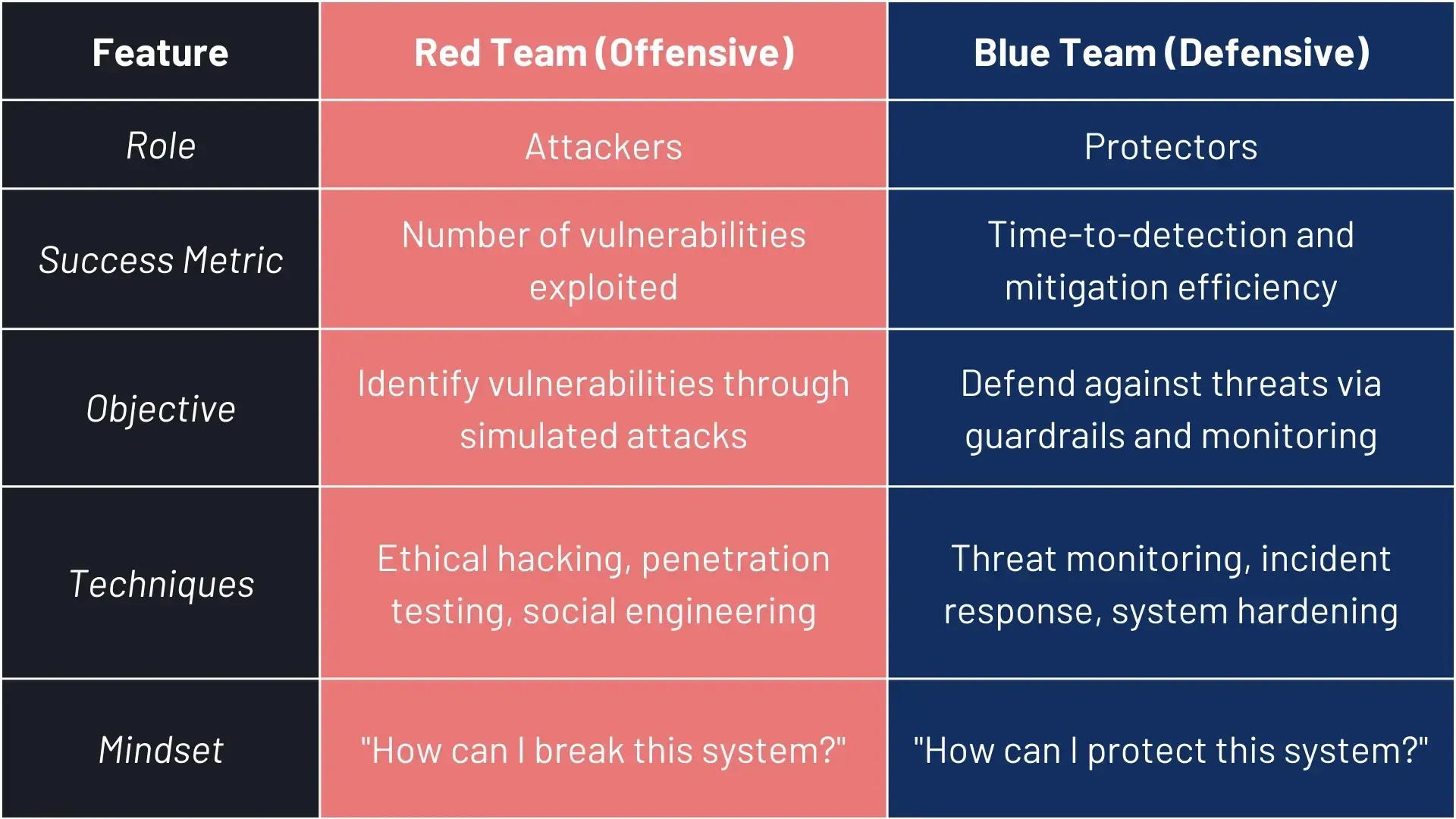 | Feature | Red Team (Offensive) | Blue Team (Defensive) |
|---|---|---|
| Role | Attackers | Protectors |
| Success Metric | Number of vulnerabilities exploited | Time-to-detection and mitigation efficiency |
| Objective | Identify vulnerabilities through simulated attacks | Defend against threats via guardrails and monitoring |
| Techniques | Ethical hacking, penetration testing, social engineering | Threat monitoring, incident response, system hardening |
| Mindset | "How can I break this system?" | "How can I protect this system?" |